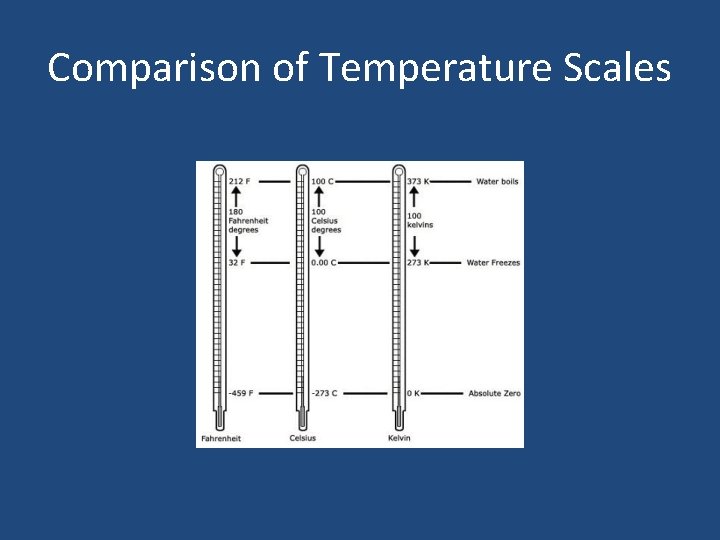 Comparison of Temperature Scales

212 F
180 Fahrenheit degrees
32 F
-459 F
Fahrenheit

100 C
100 Celsius degrees
0.00 C
-273 C
Celsius

373 K
100 kelvins
273 K
0 K
Kelvin

Water boils
Water Freezes
Absolute Zero